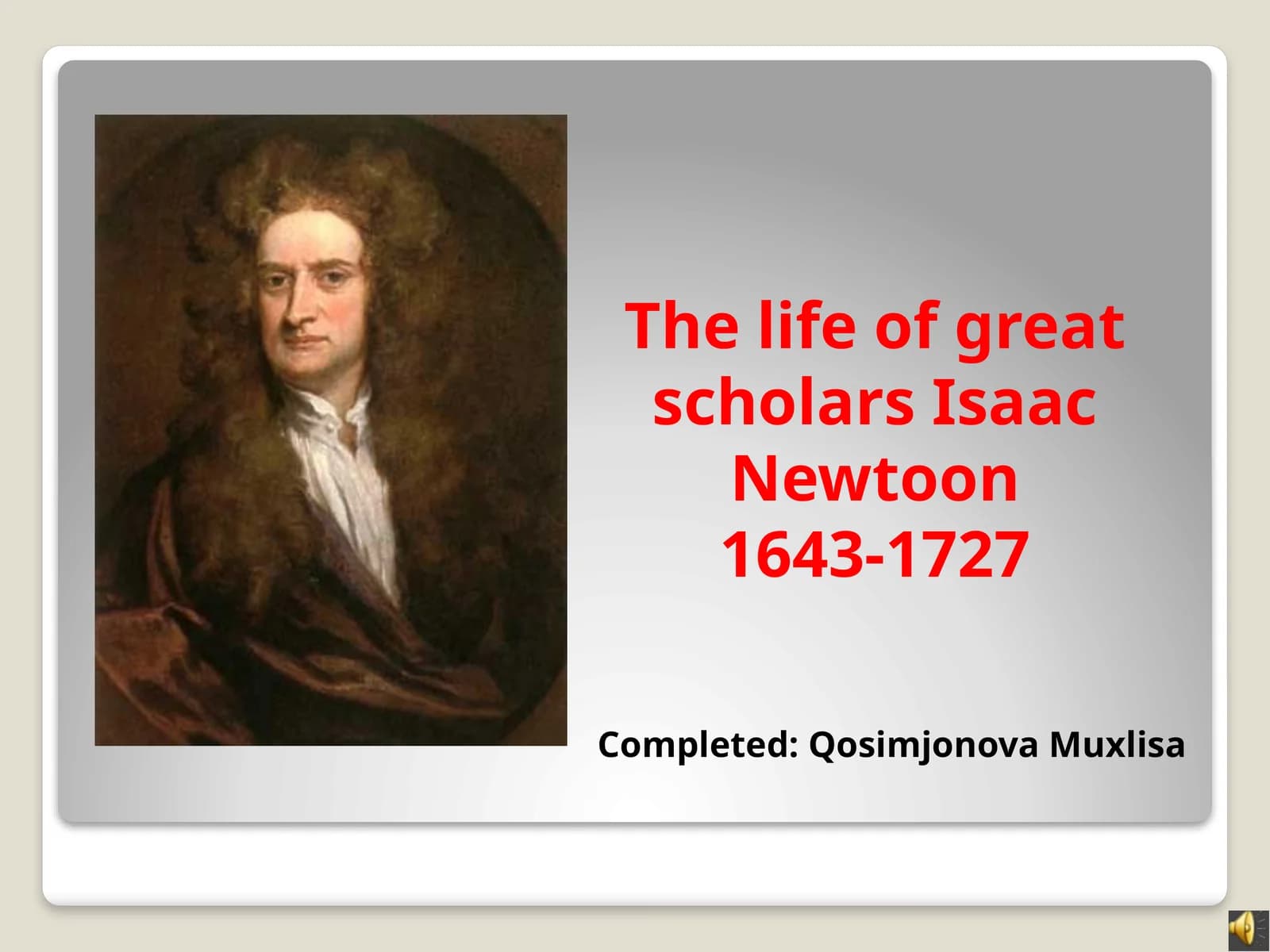 The life of great scholars Isaac Newtoon 1643-1727

Completed: Qosimjonova Muxlisa